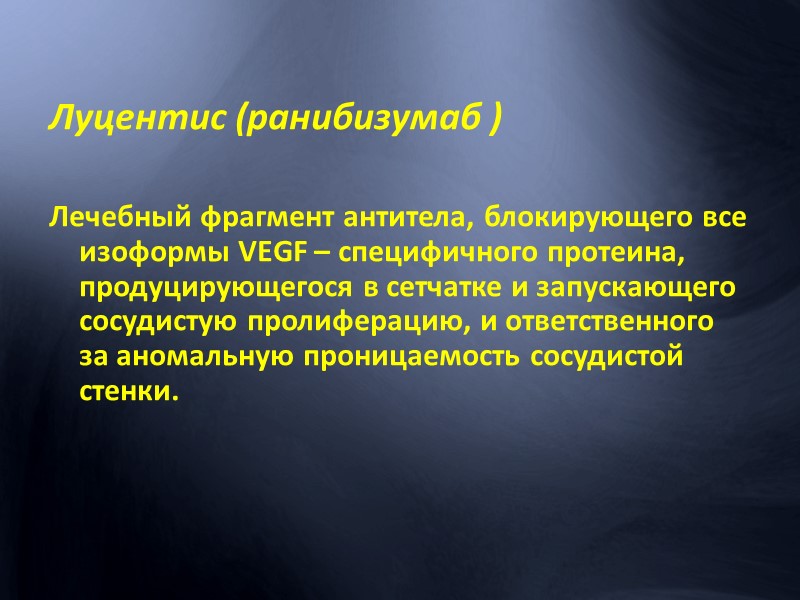 Луцентис (ранибизумаб )

Лечебный фрагмент антитела, блокирующего все изоформы VEGF – специфичного протеина, продуцирующегося в сетчатке и запускающего сосудистую пролиферацию, и ответственного за аномальную проницаемость сосудистой стенки.